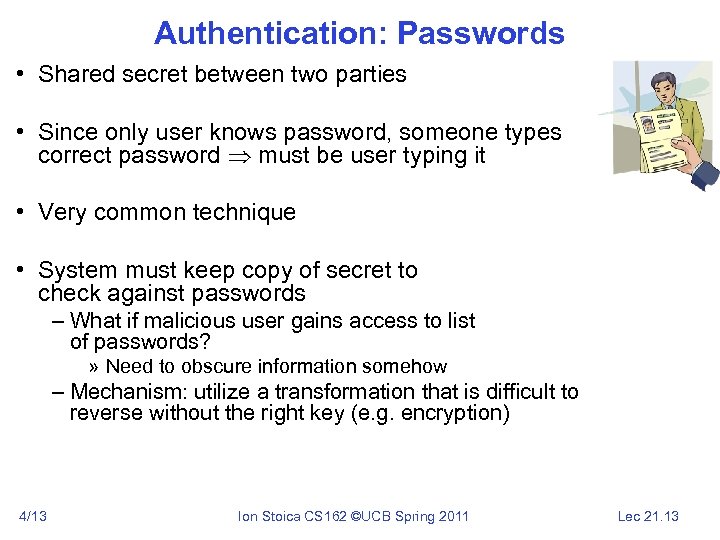 Authentication: Passwords

• Shared secret between two parties

• Since only user knows password, someone types correct password $\Rightarrow$ must be user typing it

• Very common technique

• System must keep copy of secret to check against passwords
– What if malicious user gains access to list of passwords?
» Need to obscure information somehow
– Mechanism: utilize a transformation that is difficult to reverse without the right key (e.g. encryption)

4/13 Ion Stoica CS162 ©UCB Spring 2011 Lec 21.13